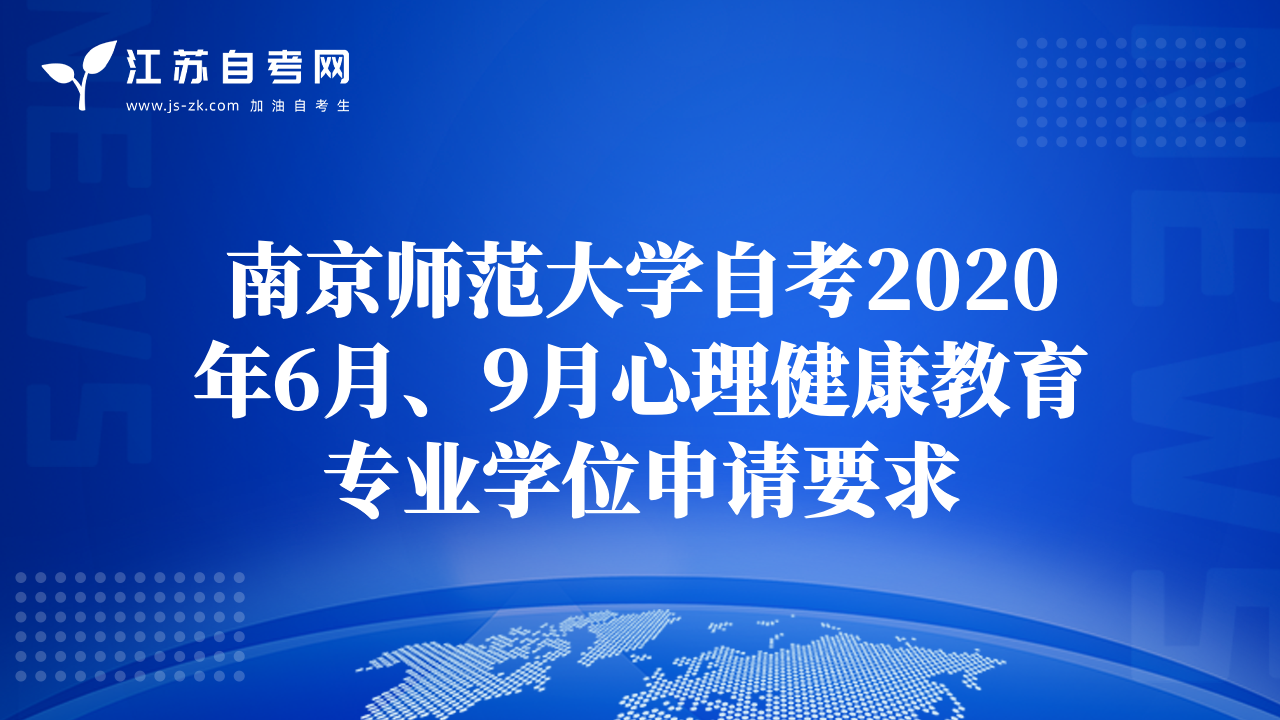 江苏自考网
www.js-zk.com 加油自考生

NEWS

NEWS

南京师范大学自考2020年6月、9月心理健康教育专业学位申请要求